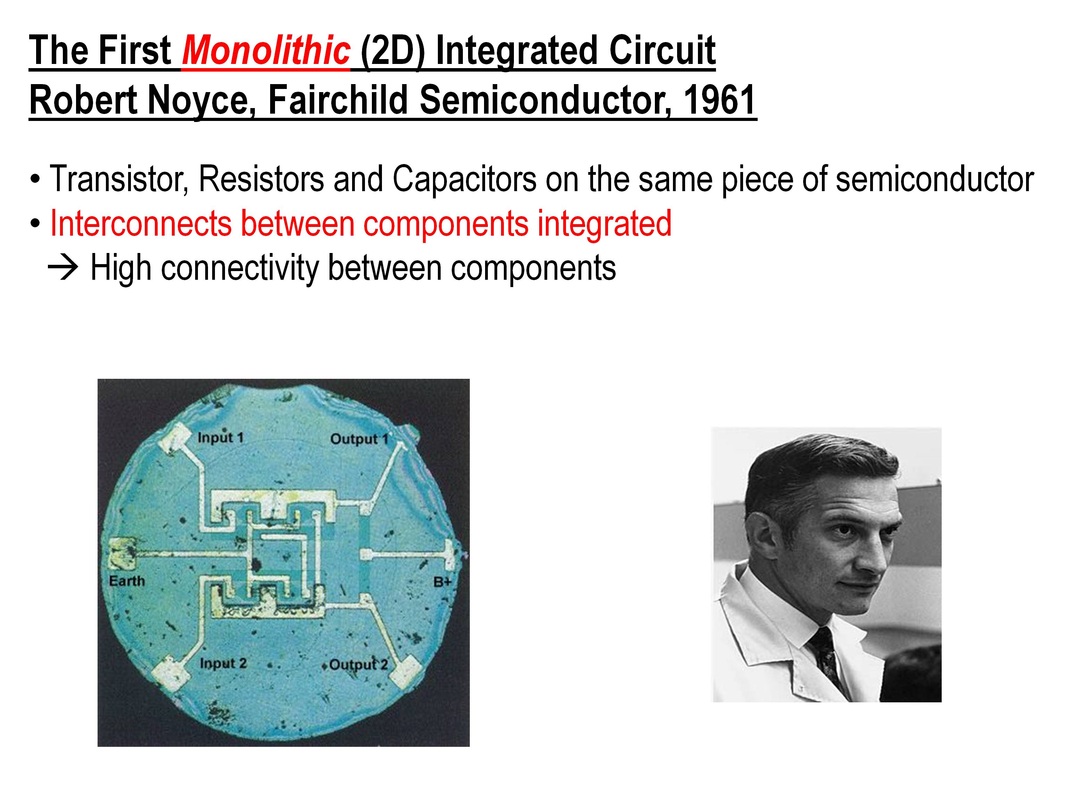 The First Monolithic (2D) Integrated Circuit
Robert Noyce, Fairchild Semiconductor, 1961

• Transistor, Resistors and Capacitors on the same piece of semiconductor
• Interconnects between components integrated
→ High connectivity between components

Input 1
Output 1
Earth
B+
Input 2
Output 2